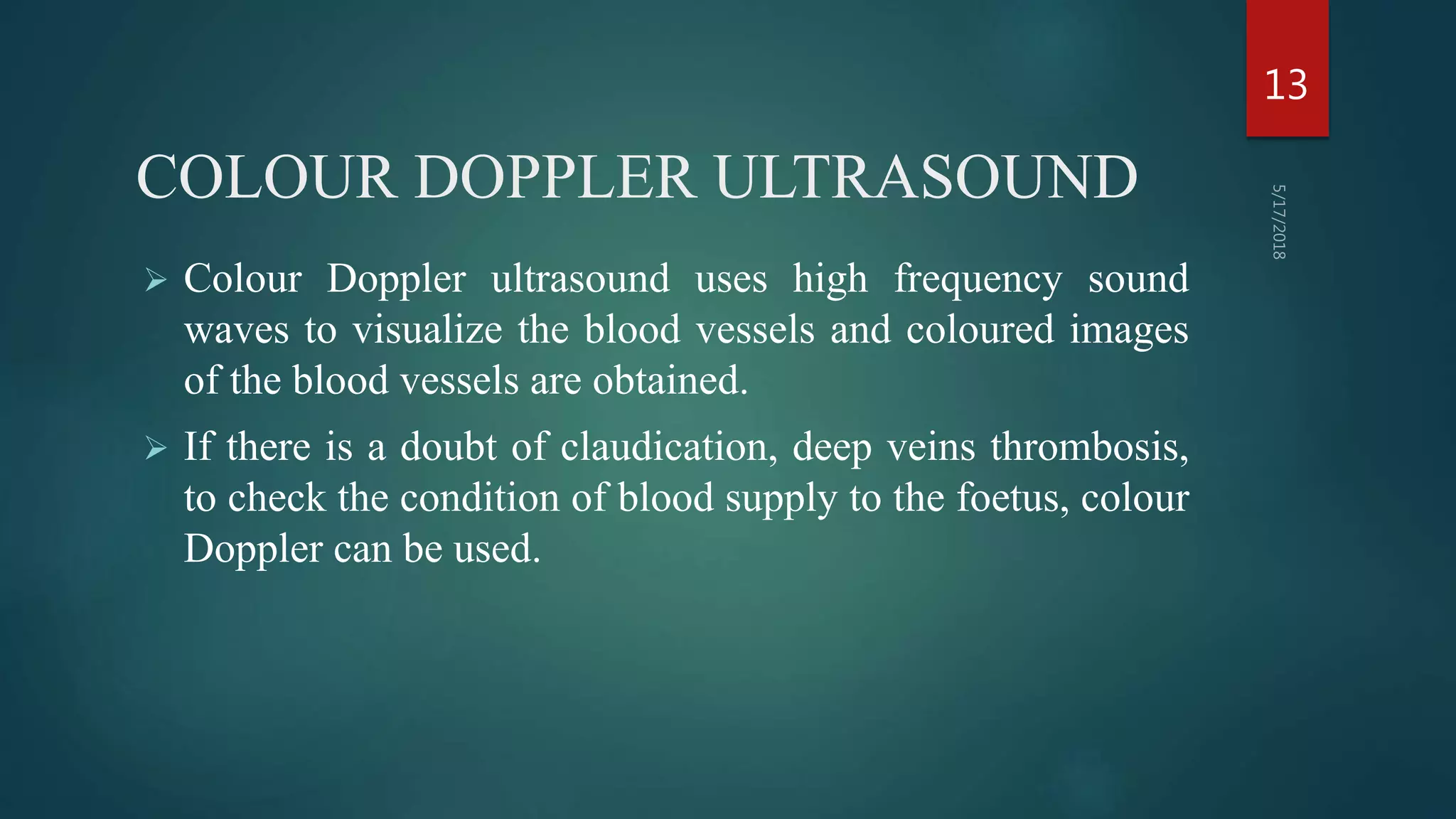 13

COLOUR DOPPLER ULTRASOUND

5/17/2018

➢ Colour Doppler ultrasound uses high frequency sound waves to visualize the blood vessels and coloured images of the blood vessels are obtained.

➢ If there is a doubt of claudication, deep veins thrombosis, to check the condition of blood supply to the foetus, colour Doppler can be used.